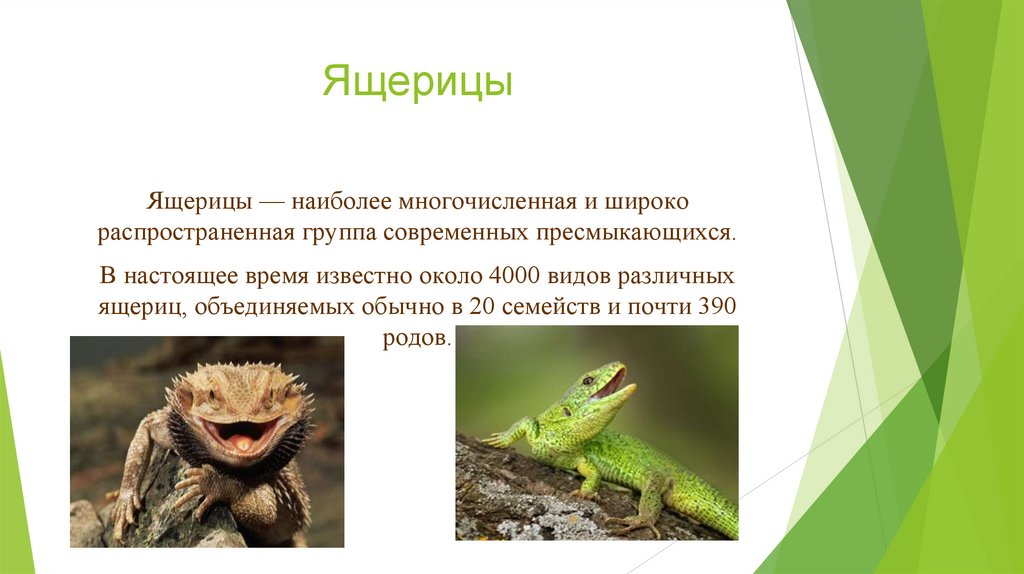 Ящерицы

Ящерицы — наиболее многочисленная и широко распространенная группа современных пресмыкающихся.

В настоящее время известно около 4000 видов различных ящериц, объединяемых обычно в 20 семейств и почти 390 родов.